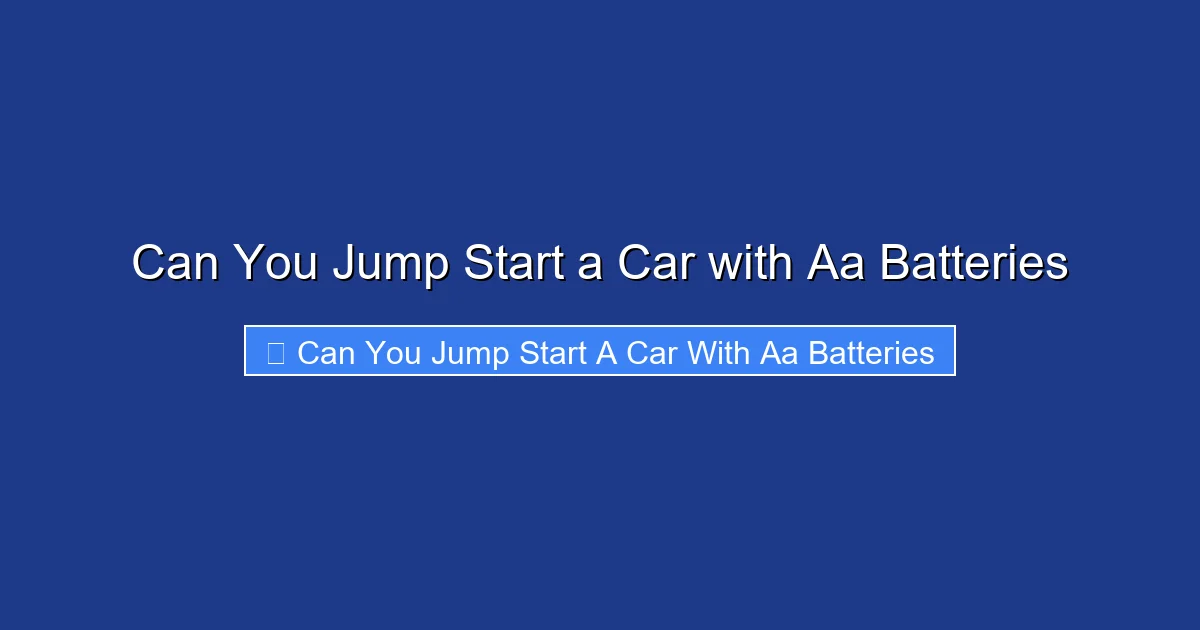 Can You Jump Start a Car with Aa Batteries

Can You Jump Start A Car With Aa Batteries